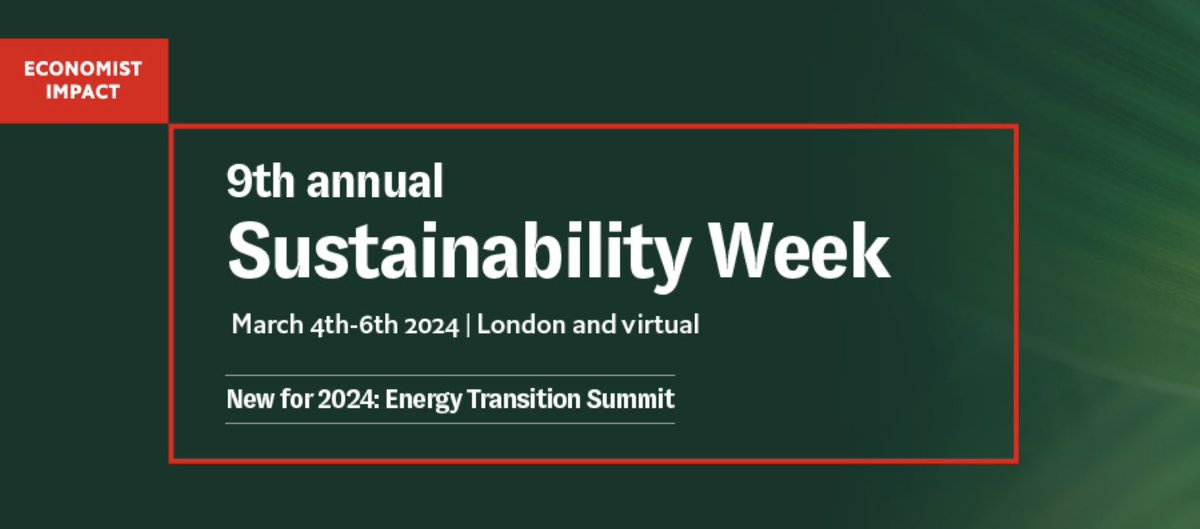 ECONOMIST IMPACT

9th annual
Sustainability Week

March 4th-6th 2024 | London and virtual

New for 2024: Energy Transition Summit